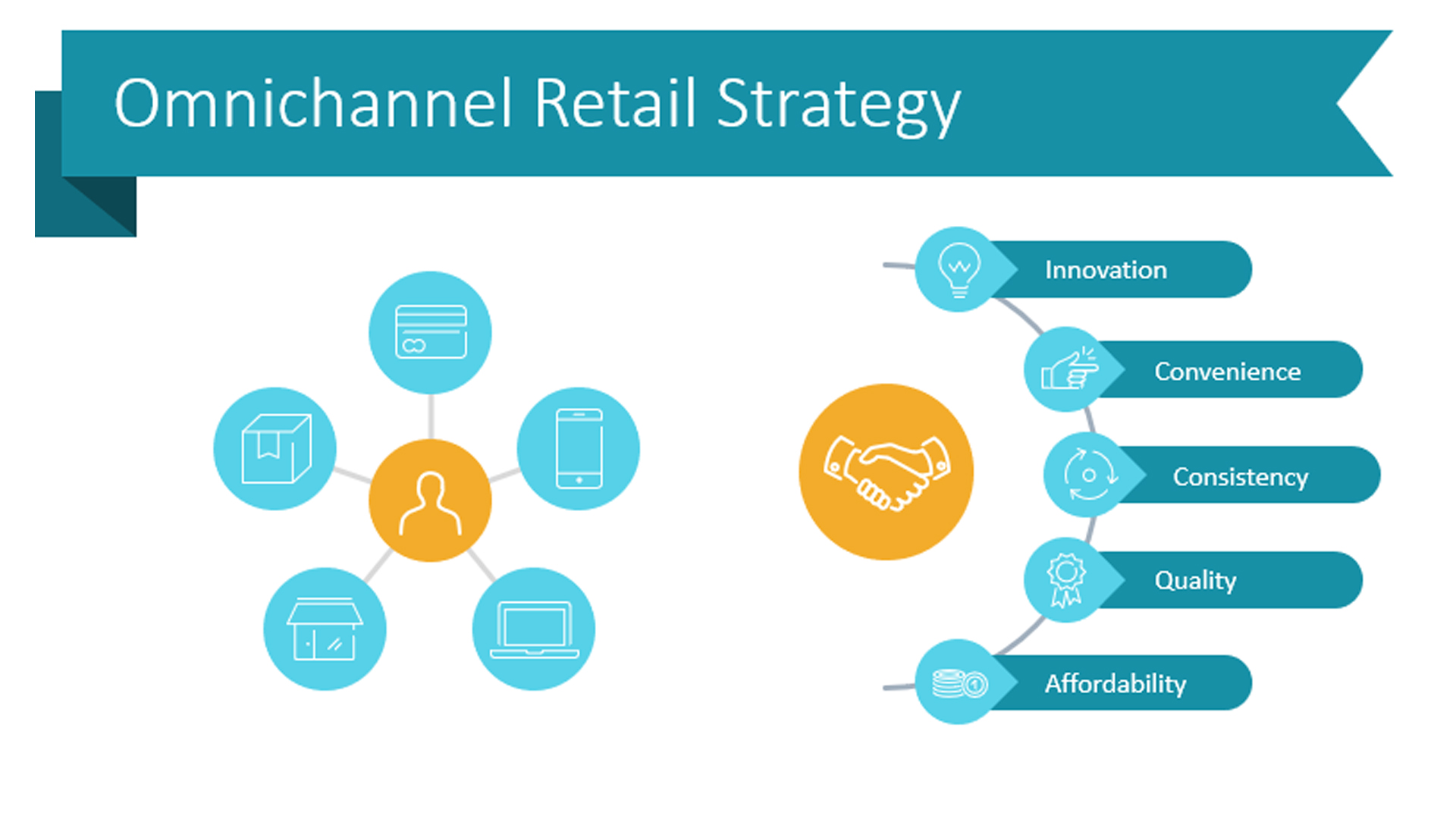 Omnichannel Retail Strategy

Innovation

Convenience

Consistency

Quality

Affordability